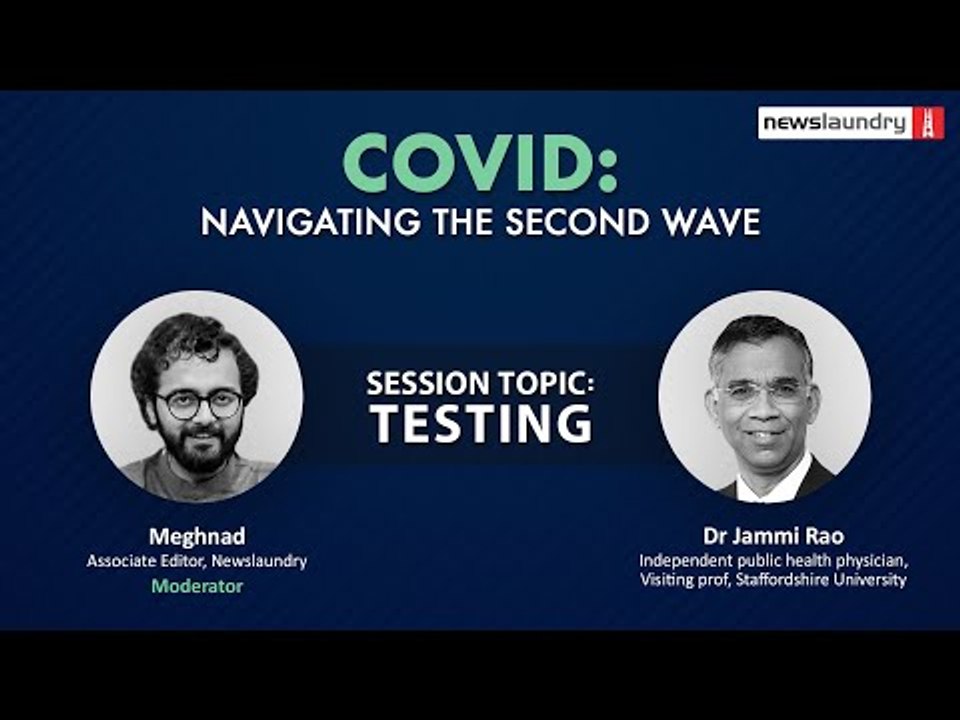 newslaundry

COVID:
NAVIGATING THE SECOND WAVE

SESSION TOPIC:
TESTING

Meghnad
Associate Editor, Newslaundry
Moderator

Dr Jammi Rao
Independent public health physician,
Visiting prof, Staffordshire University